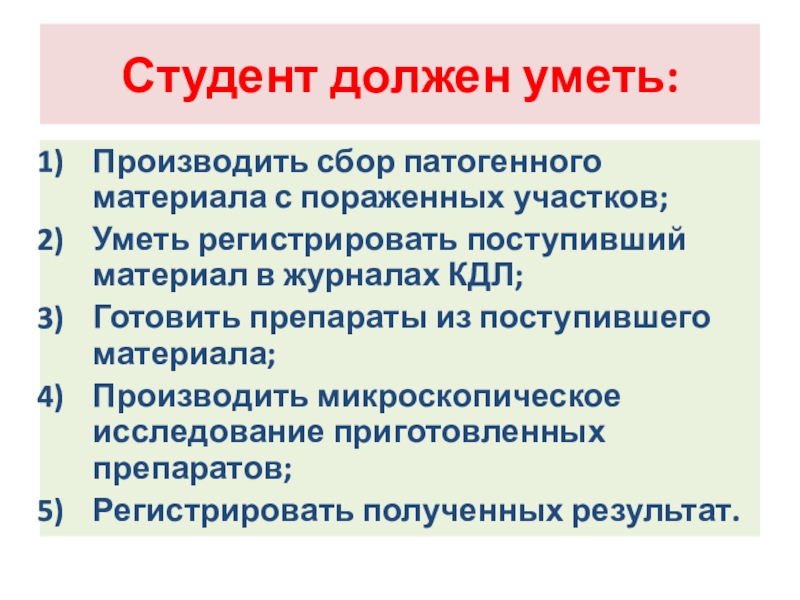 Студент должен уметь:

1) Производить сбор патогенного материала с пораженных участков;
2) Уметь регистрировать поступивший материал в журналах КДЛ;
3) Готовить препараты из поступившего материала;
4) Производить микроскопическое исследование приготовленных препаратов;
5) Регистрировать полученных результат.